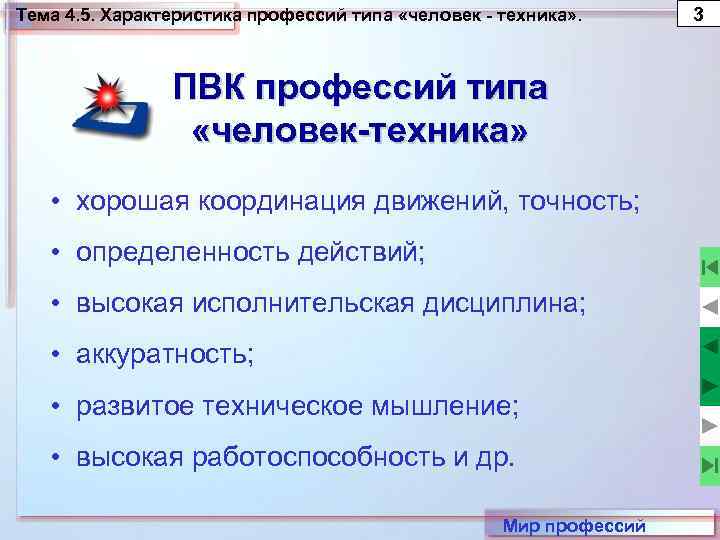 Тема 4.5. Характеристика профессий типа «человек - техника».

3

ПВК профессий типа «человек-техника»

• хорошая координация движений, точность;
• определенность действий;
• высокая исполнительская дисциплина;
• аккуратность;
• развитое техническое мышление;
• высокая работоспособность и др.

Мир профессий